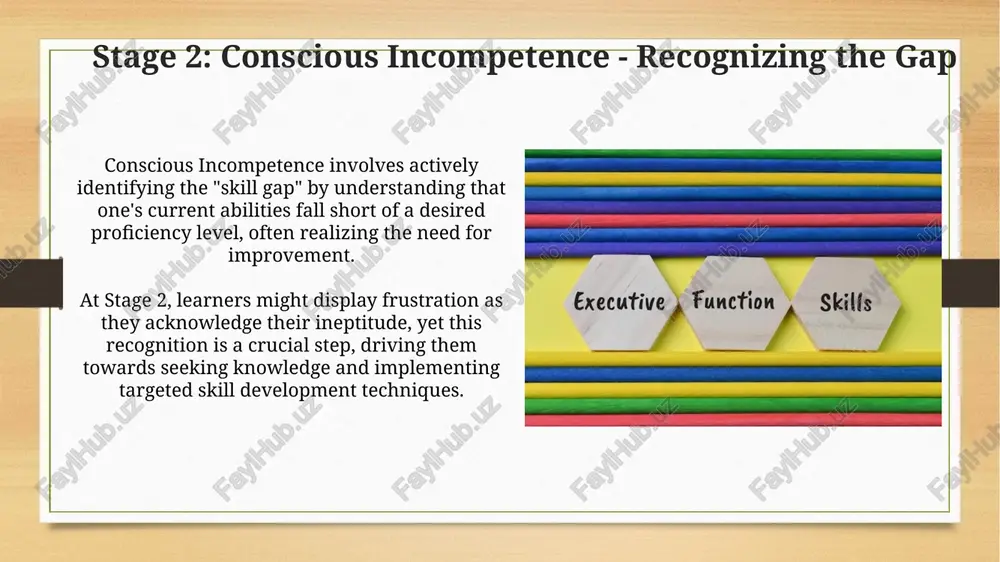 Stage 2: Conscious Incompetence - Recognizing the Gap

Conscious Incompetence involves actively identifying the "skill gap" by understanding that one's current abilities fall short of a desired proficiency level, often realizing the need for improvement.

At Stage 2, learners might display frustration as they acknowledge their ineptitude, yet this recognition is a crucial step, driving them towards seeking knowledge and implementing targeted skill development techniques.

Executive Function Skills

FaylHub.uz